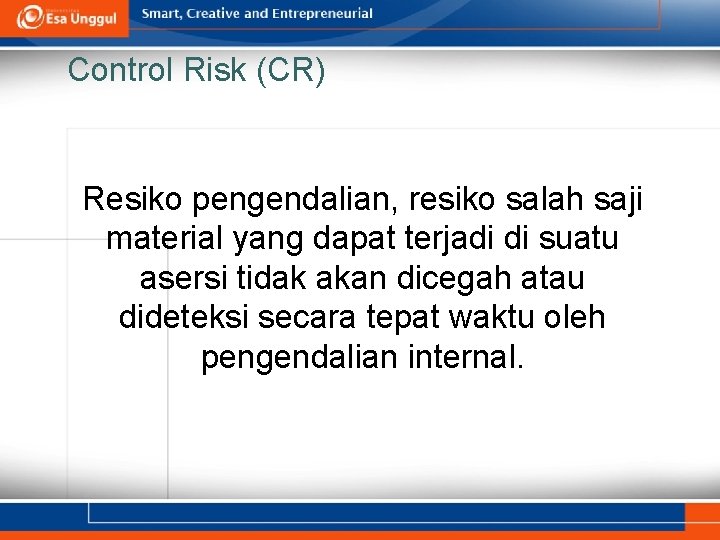 Esa Unggul

Smart, Creative and Entrepreneurial

Control Risk (CR)

Resiko pengendalian, resiko salah saji material yang dapat terjadi di suatu asersi tidak akan dicegah atau dideteksi secara tepat waktu oleh pengendalian internal.